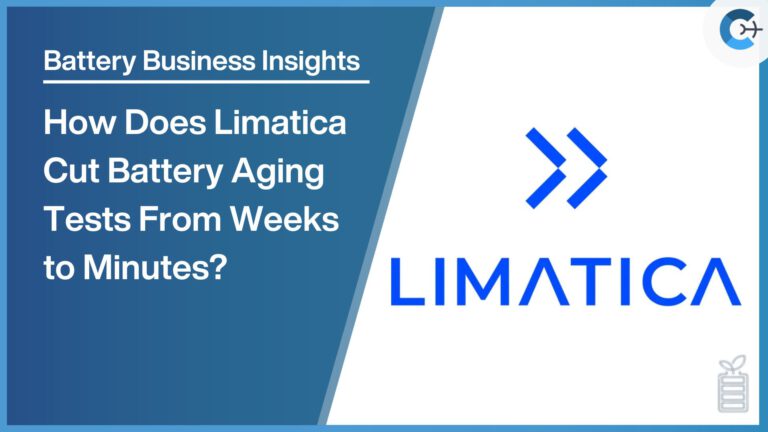 Battery Business Insights

How Does Limatica Cut Battery Aging Tests From Weeks to Minutes?

LIMATICA